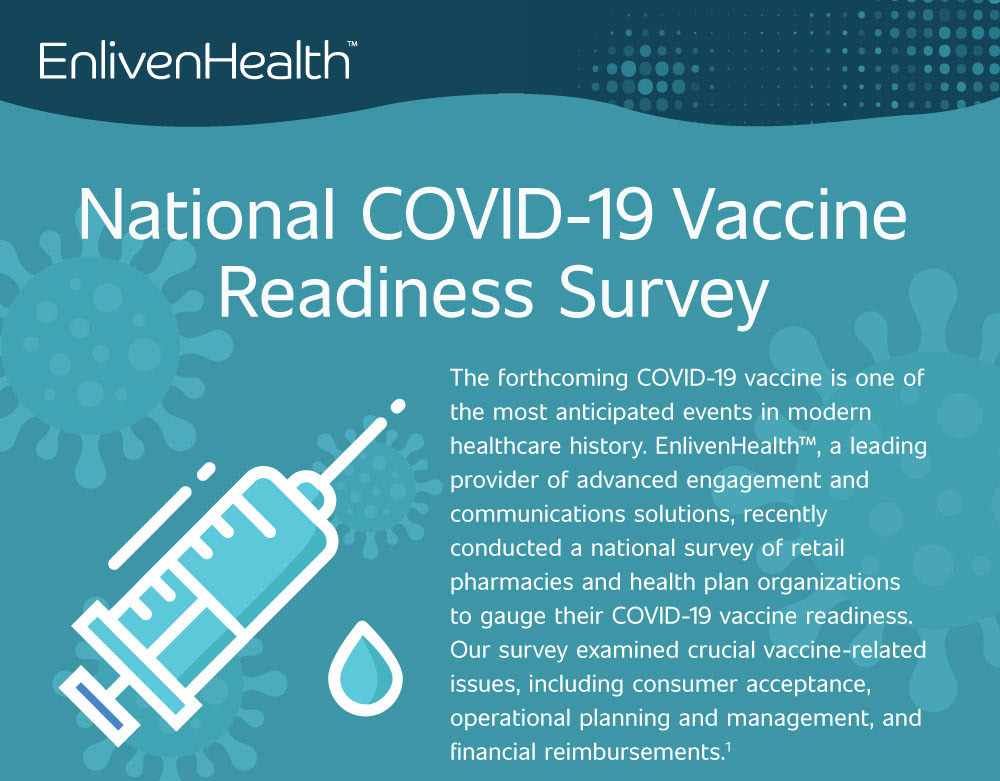 EnlivenHealth™

National COVID-19 Vaccine Readiness Survey

The forthcoming COVID-19 vaccine is one of the most anticipated events in modern healthcare history. EnlivenHealth™, a leading provider of advanced engagement and communications solutions, recently conducted a national survey of retail pharmacies and health plan organizations to gauge their COVID-19 vaccine readiness. Our survey examined crucial vaccine-related issues, including consumer acceptance, operational planning and management, and financial reimbursements.$^1$